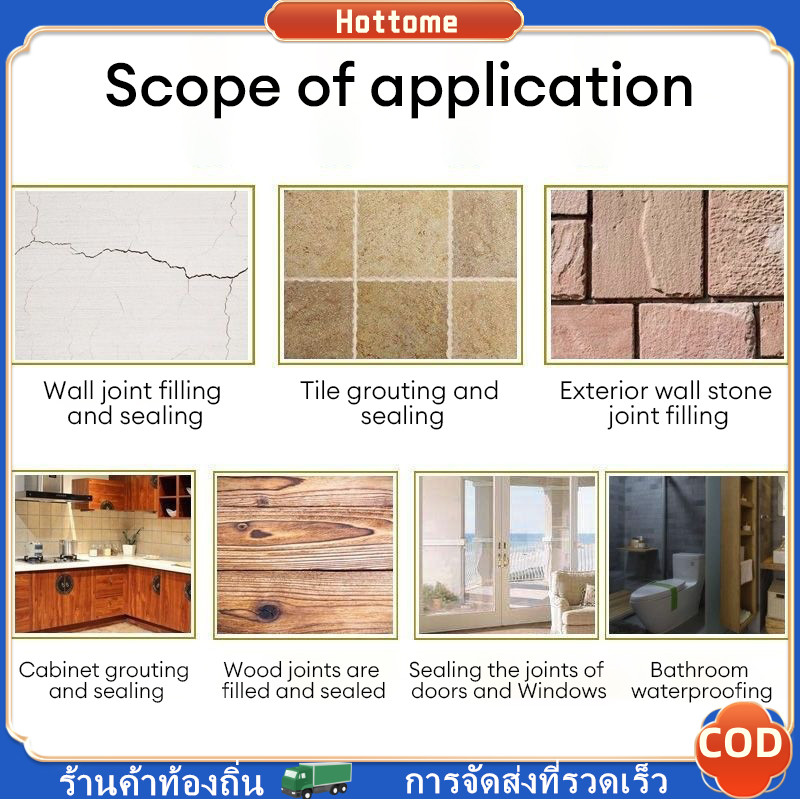 Hottome

Scope of application

Wall joint filling and sealing

Tile grouting and sealing

Exterior wall stone joint filling

Cabinet grouting and sealing

Wood joints are filled and sealed

Sealing the joints of doors and Windows

Bathroom waterproofing

COD

ร้านค้าท้องถิ่น

การจัดส่งที่รวดเร็ว